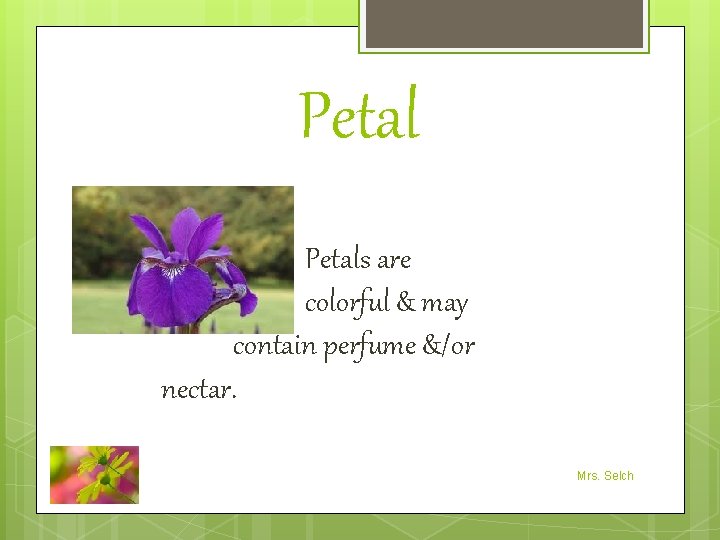 Petal

Petals are colorful & may contain perfume &/or nectar.

Mrs. Selch